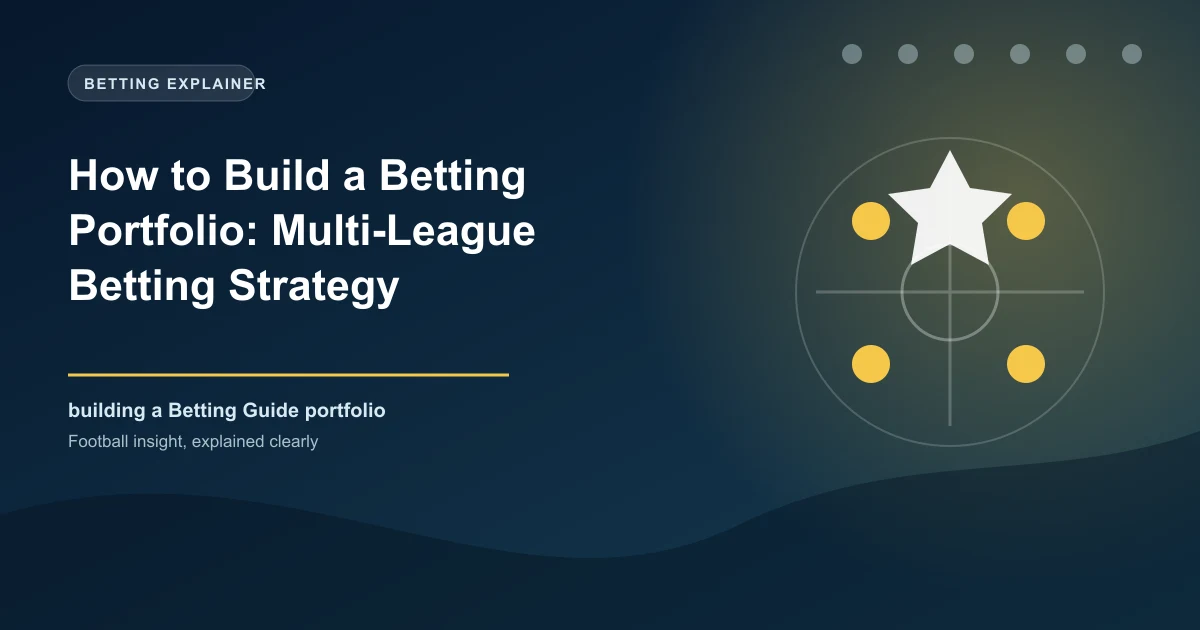 BETTING EXPLAINER

How to Build a Betting Portfolio: Multi-League Betting Strategy

building a Betting Guide portfolio

Football insight, explained clearly